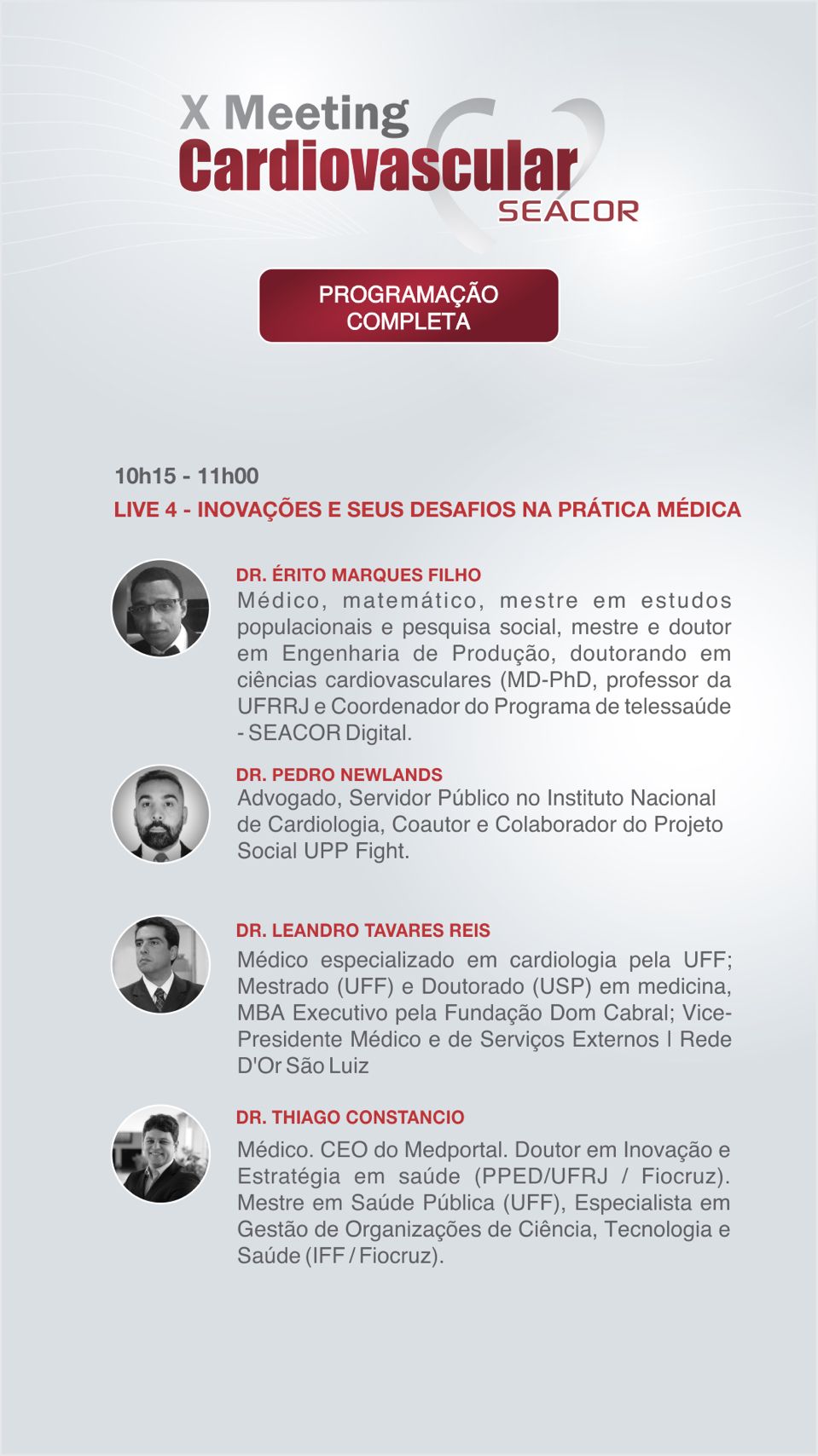 X Meeting
Cardiovascular
SEACOR

PROGRAMAÇÃO COMPLETA

10h15 - 11h00
LIVE 4 - INOVAÇÕES E SEUS DESAFIOS NA PRÁTICA MÉDICA

DR. ÉRITO MARQUES FILHO
Médico, matemático, mestre em estudos populacionais e pesquisa social, mestre e doutor em Engenharia de Produção, doutorando em ciências cardiovasculares (MD-PhD, professor da UFRRJ e Coordenador do Programa de telessaúde - SEACOR Digital.

DR. PEDRO NEWLANDS
Advogado, Servidor Público no Instituto Nacional de Cardiologia, Coautor e Colaborador do Projeto Social UPP Fight.

DR. LEANDRO TAVARES REIS
Médico especializado em cardiologia pela UFF; Mestrado (UFF) e Doutorado (USP) em medicina, MBA Executivo pela Fundação Dom Cabral; Vice-Presidente Médico e de Serviços Externos I Rede D'Or São Luiz

DR. THIAGO CONSTANCIO
Médico. CEO do Medportal. Doutor em Inovação e Estratégia em saúde (PPED/UFRJ / Fiocruz). Mestre em Saúde Pública (UFF), Especialista em Gestão de Organizações de Ciência, Tecnologia e Saúde (IFF / Fiocruz).